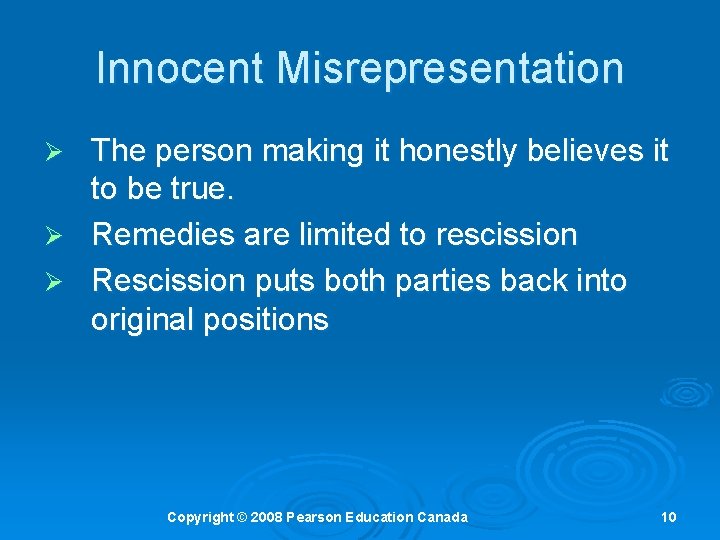 Innocent Misrepresentation

➢ The person making it honestly believes it to be true.
➢ Remedies are limited to rescission
➢ Rescission puts both parties back into original positions

Copyright © 2008 Pearson Education Canada 10